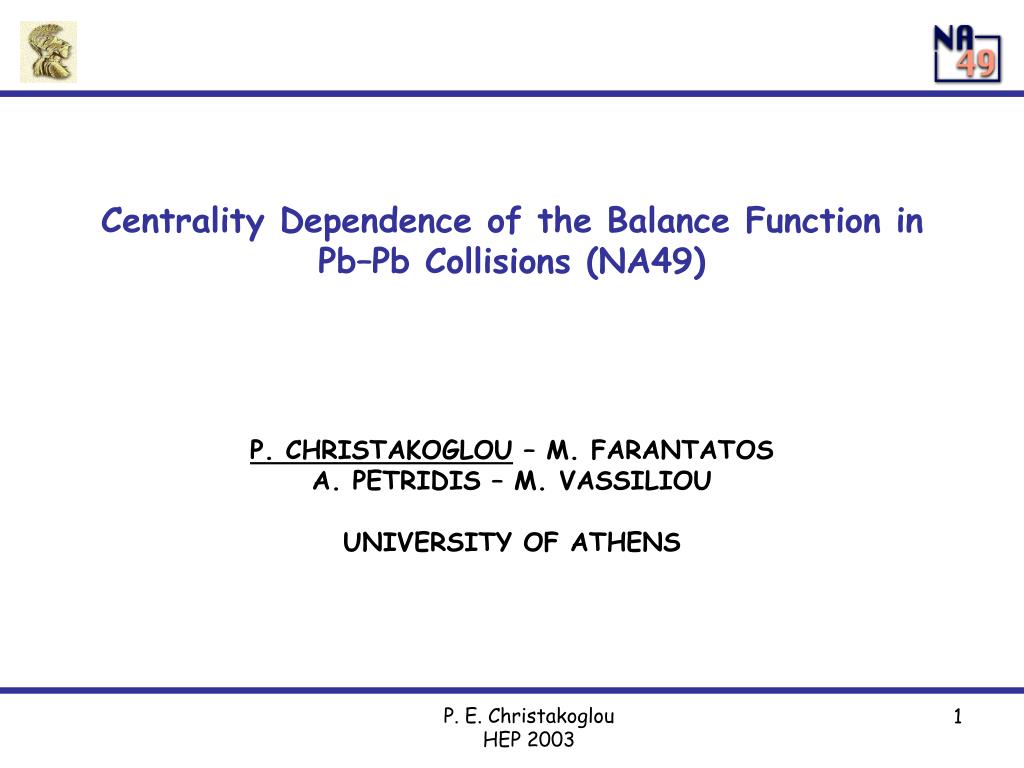 NA 49

Centrality Dependence of the Balance Function in Pb–Pb Collisions (NA49)

P. CHRISTAKOGLOU – M. FARANTATOS
A. PETRIDIS – M. VASSILIOU

UNIVERSITY OF ATHENS

P. E. Christakoglou
HEP 2003

1